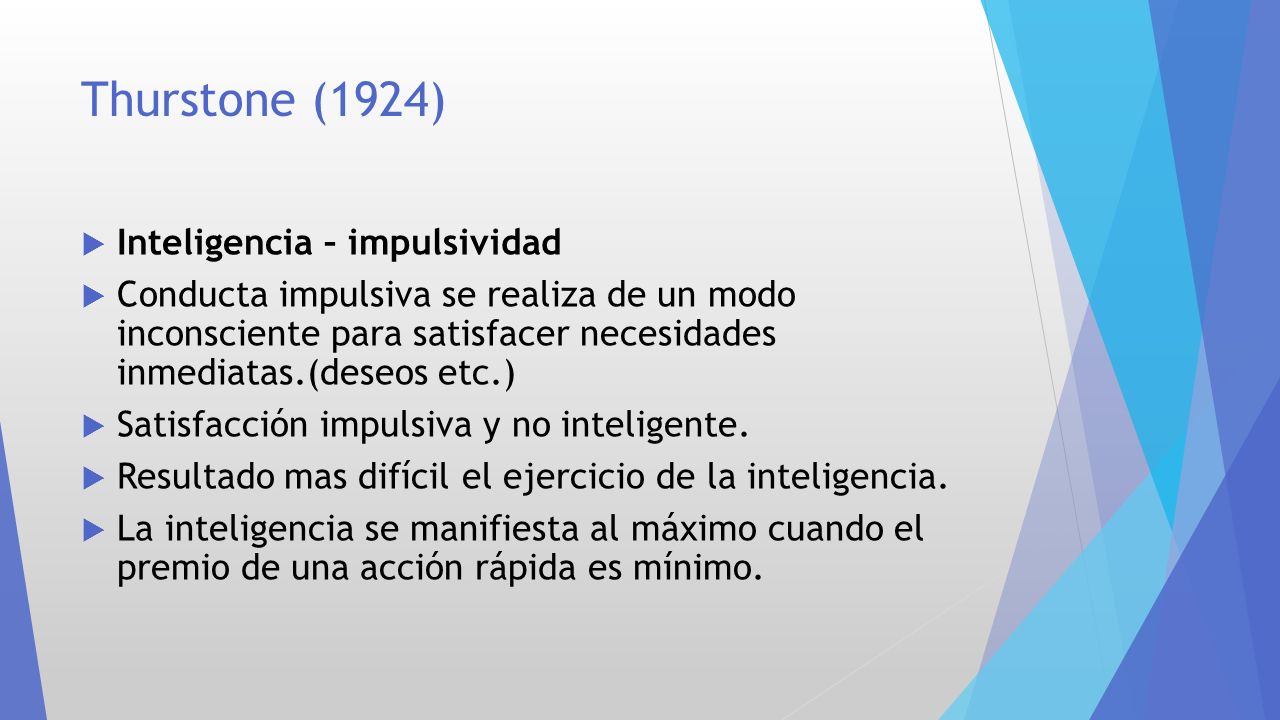 Thurstone (1924)

Inteligencia – impulsividad

Conducta impulsiva se realiza de un modo inconsciente para satisfacer necesidades inmediatas.(deseos etc.)

Satisfacción impulsiva y no inteligente.

Resultado mas difícil el ejercicio de la inteligencia.

La inteligencia se manifiesta al máximo cuando el premio de una acción rápida es mínimo.